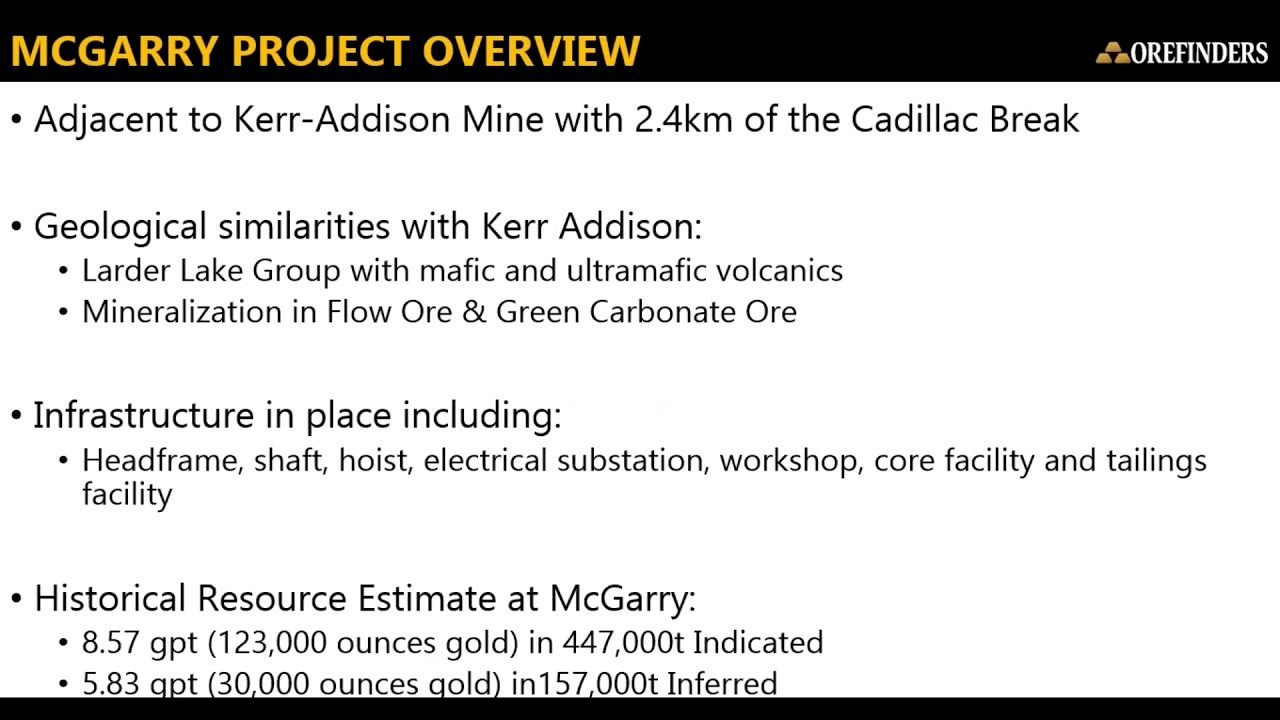 MCGARRY PROJECT OVERVIEW

OREFINDERS

• Adjacent to Kerr-Addison Mine with 2.4km of the Cadillac Break

• Geological similarities with Kerr Addison:
  • Larder Lake Group with mafic and ultramafic volcanics
  • Mineralization in Flow Ore & Green Carbonate Ore

• Infrastructure in place including:
  • Headframe, shaft, hoist, electrical substation, workshop, core facility and tailings facility

• Historical Resource Estimate at McGarry:
  • 8.57 gpt (123,000 ounces gold) in 447,000t Indicated
  • 5.83 gpt (30,000 ounces gold) in157,000t Inferred